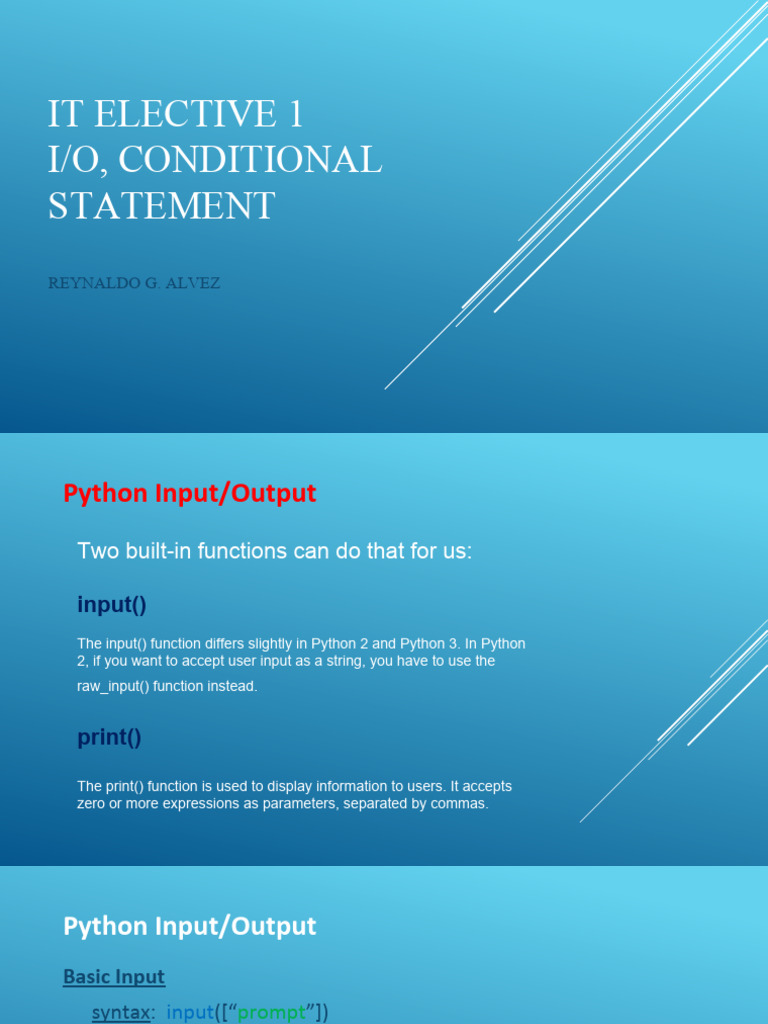 IT ELECTIVE 1
I/O, CONDITIONAL STATEMENT

REYNALDO G. ALVEZ

Python Input/Output

Two built-in functions can do that for us:

input()

The input() function differs slightly in Python 2 and Python 3. In Python 2, if you want to accept user input as a string, you have to use the raw_input() function instead.

print()

The print() function is used to display information to users. It accepts zero or more expressions as parameters, separated by commas.

Python Input/Output

Basic Input

syntax: input([“prompt”])